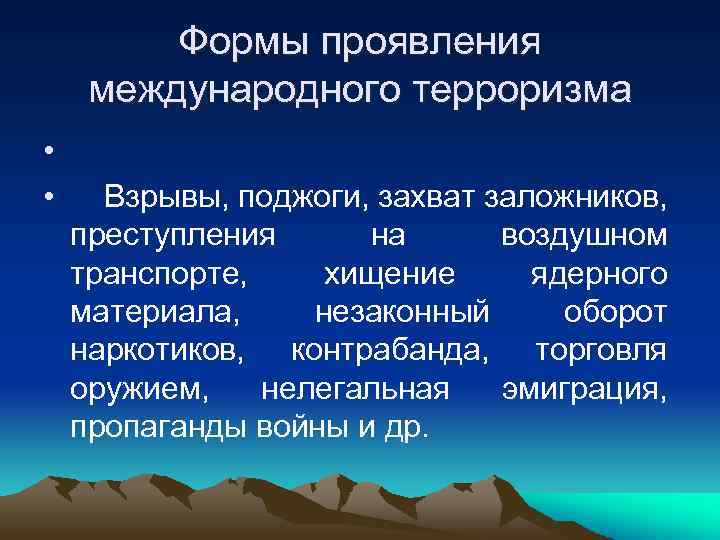 Формы проявления международного терроризма

•

• Взрывы, поджоги, захват заложников, преступления на воздушном транспорте, хищение ядерного материала, незаконный оборот наркотиков, контрабанда, торговля оружием, нелегальная эмиграция, пропаганды войны и др.